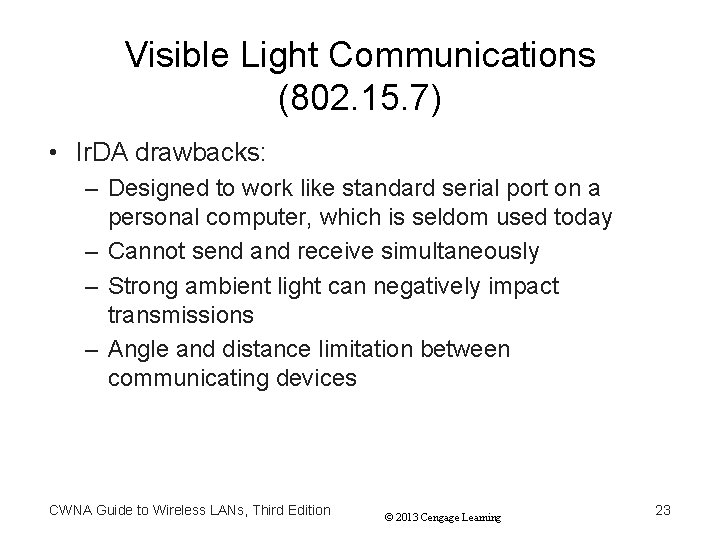 Visible Light Communications (802.15.7)

• IrDA drawbacks:
– Designed to work like standard serial port on a personal computer, which is seldom used today
– Cannot send and receive simultaneously
– Strong ambient light can negatively impact transmissions
– Angle and distance limitation between communicating devices

CWNA Guide to Wireless LANs, Third Edition
© 2013 Cengage Learning
23